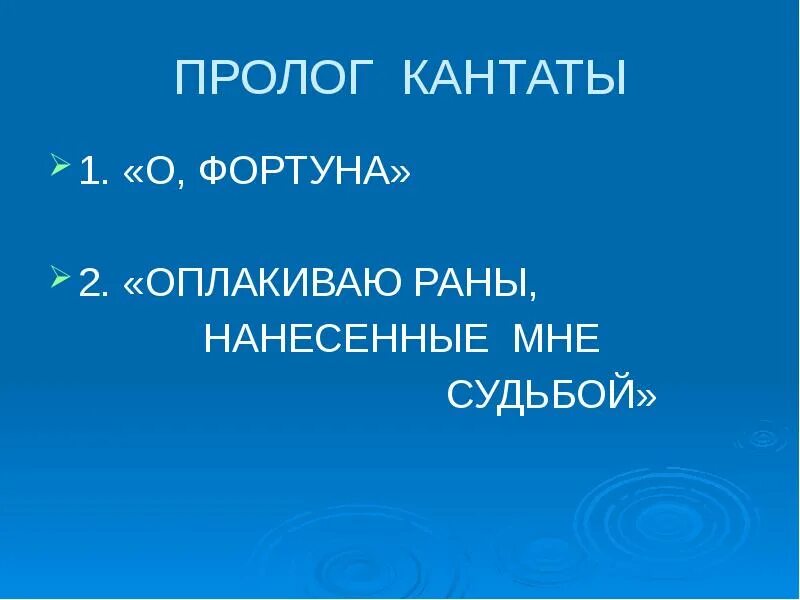 ПРОЛОГ КАНТАТЫ

1. «О, ФОРТУНА»

2. «ОПЛАКИВАЮ РАНЫ, НАНЕСЕННЫЕ МНЕ СУДЬБОЙ»